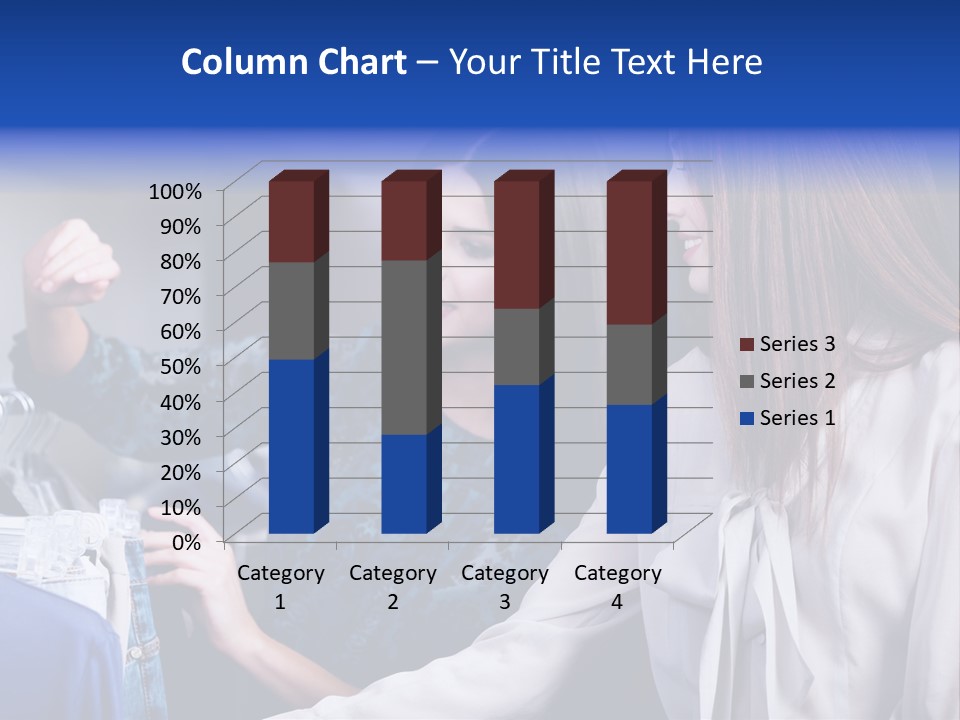 Column Chart – Your Title Text Here

100%
90%
80%
70%
60%
50%
40%
30%
20%
10%
0%

Category 1
Category 2
Category 3
Category 4

Series 3
Series 2
Series 1